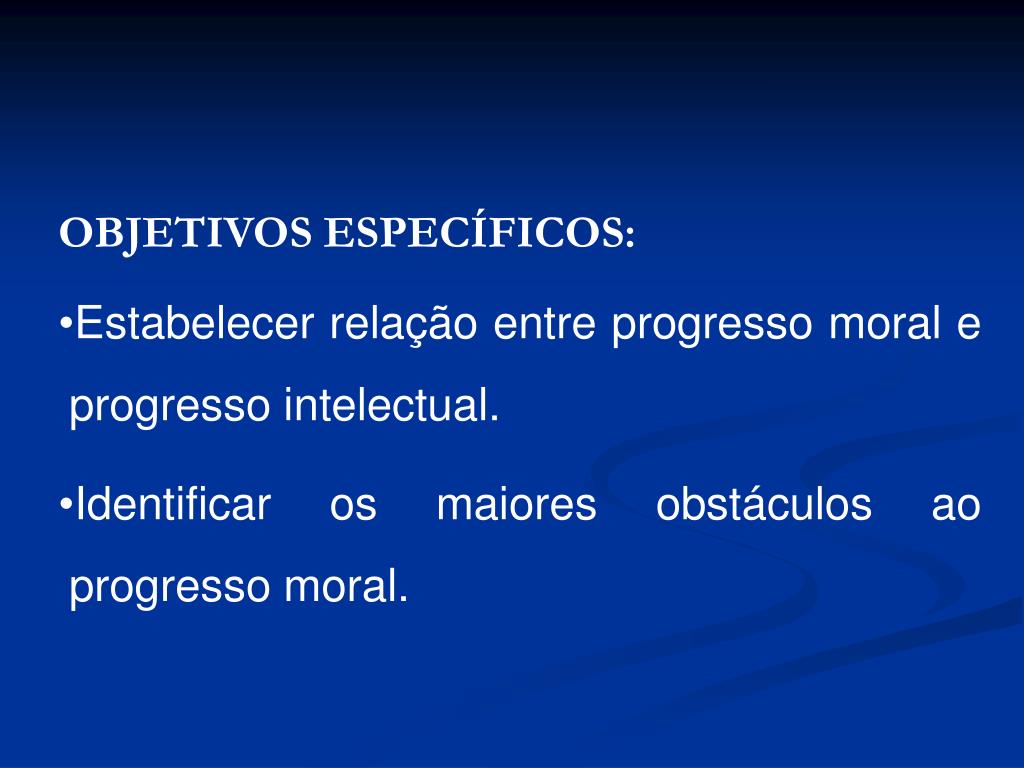 OBJETIVOS ESPECÍFICOS:

•Estabelecer relação entre progresso moral e progresso intelectual.

•Identificar os maiores obstáculos ao progresso moral.